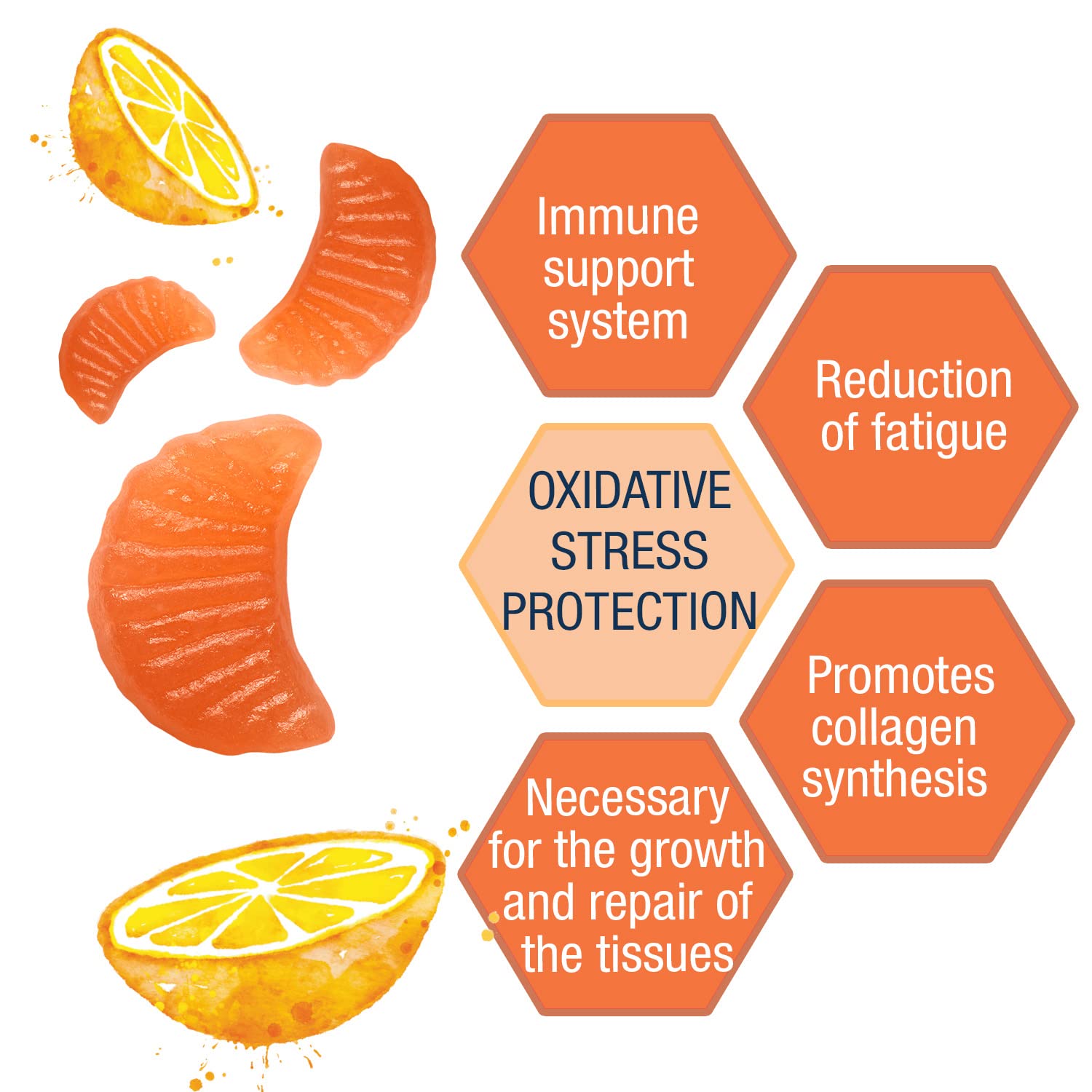 Immune support system

Reduction of fatigue

OXIDATIVE STRESS PROTECTION

Promotes collagen synthesis

Necessary for the growth and repair of the tissues